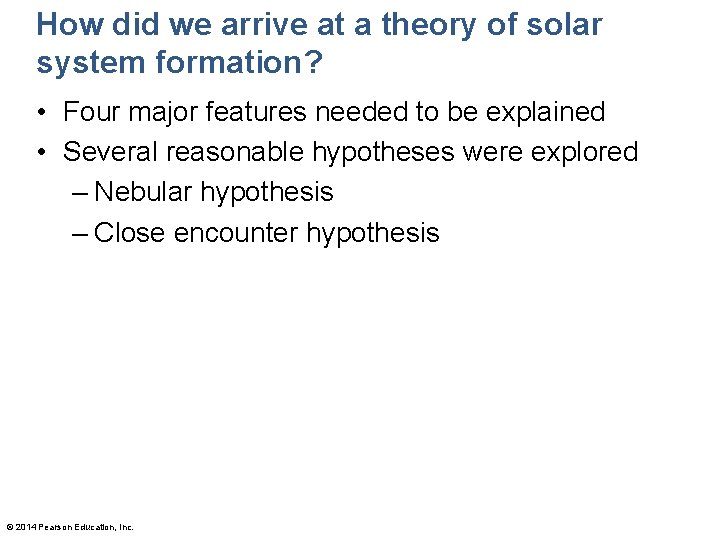 How did we arrive at a theory of solar system formation?

• Four major features needed to be explained
• Several reasonable hypotheses were explored
– Nebular hypothesis
– Close encounter hypothesis

© 2014 Pearson Education, Inc.